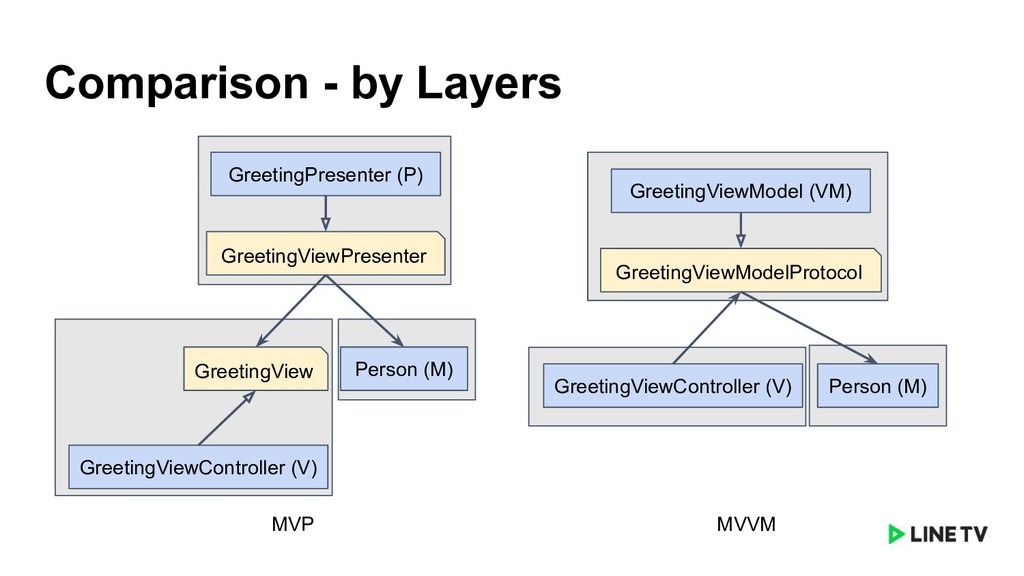 Comparison - by Layers

GreetingPresenter (P)

GreetingViewPresenter

GreetingView

Person (M)

GreetingViewController (V)

MVP

GreetingViewModel (VM)

GreetingViewModelProtocol

GreetingViewController (V)

Person (M)

MVVM

LINE TV